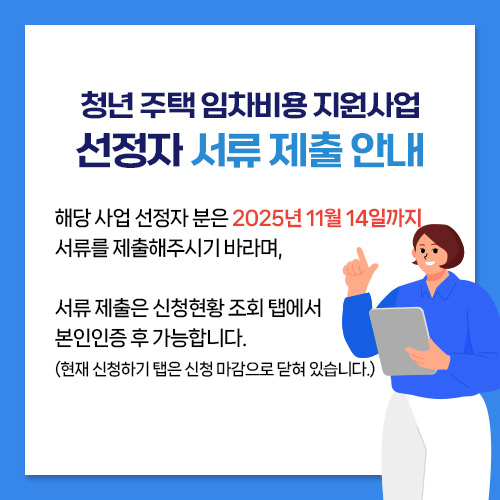 청년 주택 임차비용 지원사업
선정자 서류 제출 안내

해당 사업 선정자 분은 2025년 11월 14일까지 서류를 제출해주시기 바라며,

서류 제출은 신청현황 조회 탭에서 본인인증 후 가능합니다.
(현재 신청하기 탭은 신청 마감으로 닫혀 있습니다.)